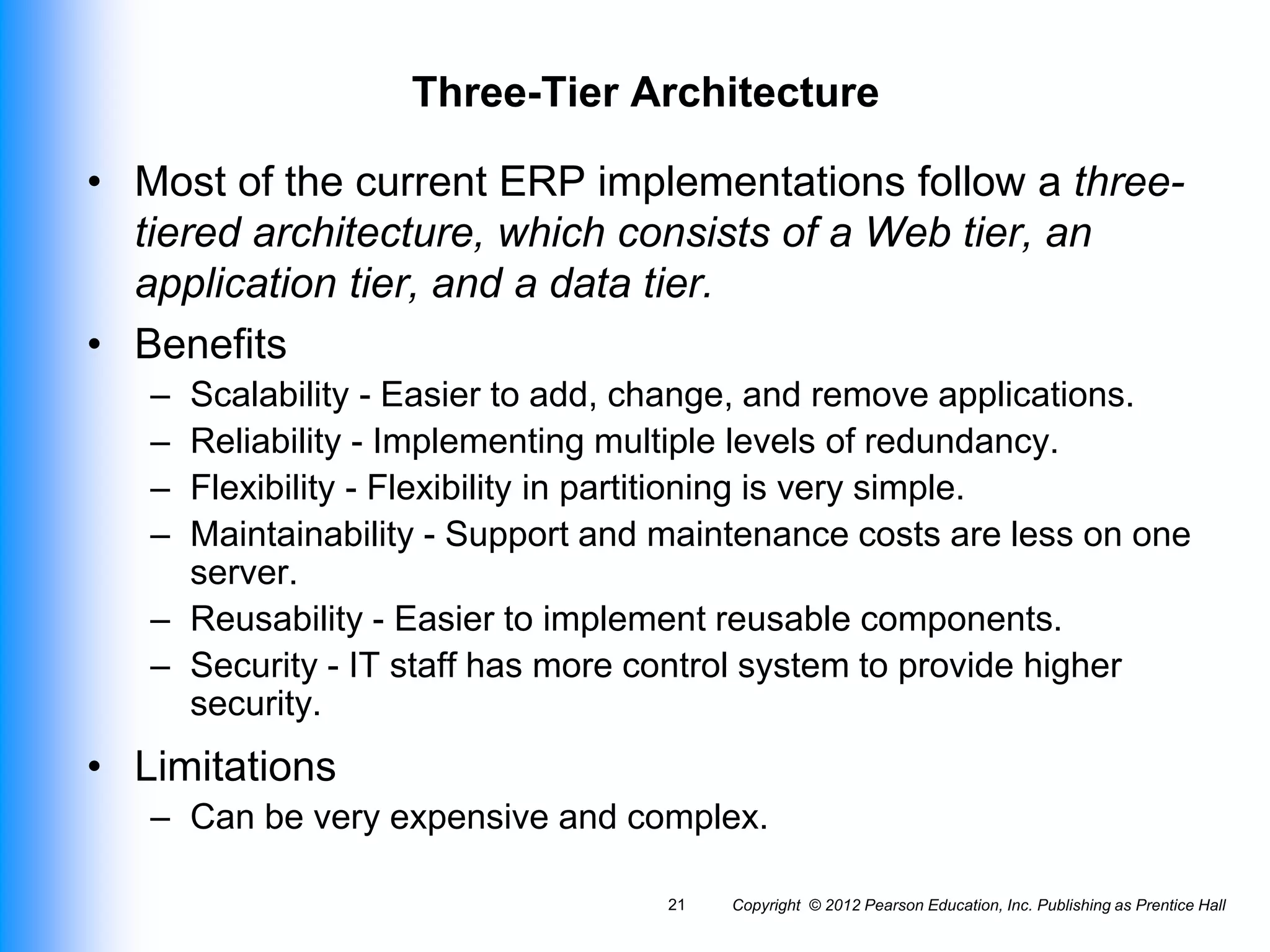 Three-Tier Architecture

• Most of the current ERP implementations follow a three-tiered architecture, which consists of a Web tier, an application tier, and a data tier.

• Benefits
– Scalability - Easier to add, change, and remove applications.
– Reliability - Implementing multiple levels of redundancy.
– Flexibility - Flexibility in partitioning is very simple.
– Maintainability - Support and maintenance costs are less on one server.
– Reusability - Easier to implement reusable components.
– Security - IT staff has more control system to provide higher security.

• Limitations
– Can be very expensive and complex.

21 Copyright © 2012 Pearson Education, Inc. Publishing as Prentice Hall